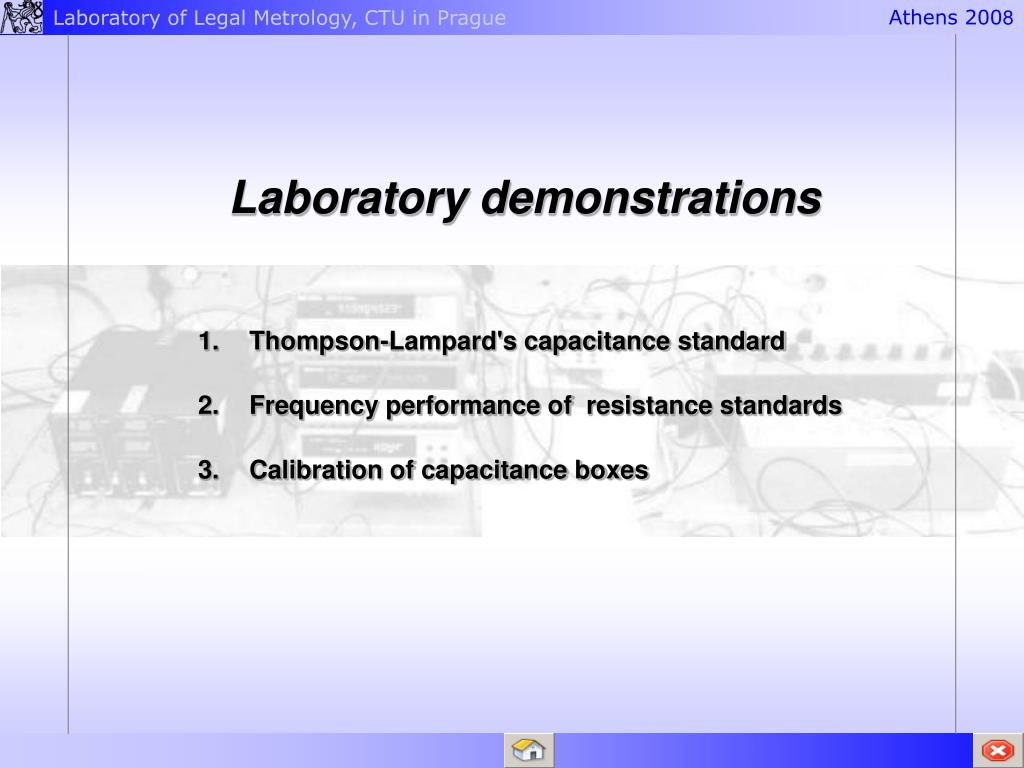 Laboratory of Legal Metrology, CTU in Prague

Athens 2008

Laboratory demonstrations

1. Thompson-Lampard's capacitance standard

2. Frequency performance of resistance standards

3. Calibration of capacitance boxes